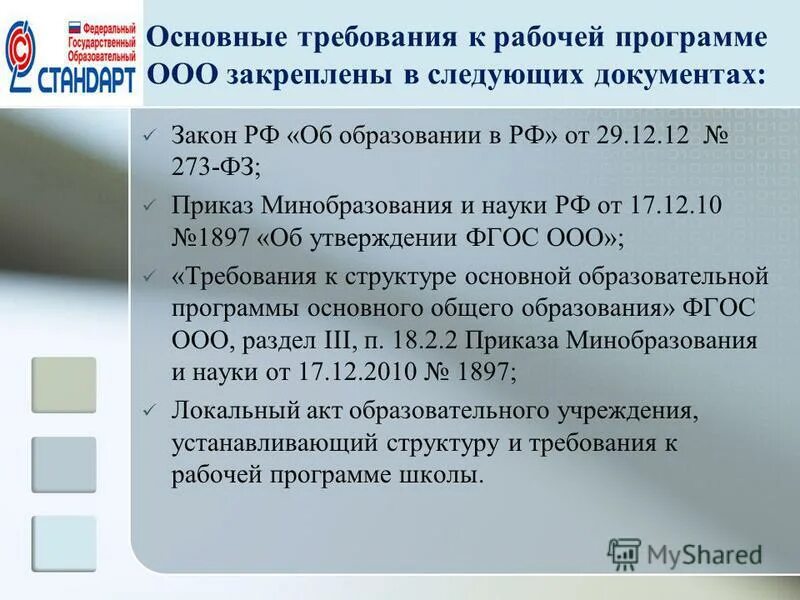 Федеральный Государственный Образовательный СТАНДАРТ

Основные требования к рабочей программе ООО закреплены в следующих документах:

✓ Закон РФ «Об образовании в РФ» от 29.12.12 № 273-ФЗ;

✓ Приказ Минобразования и науки РФ от 17.12.10 №1897 «Об утверждении ФГОС ООО»;

✓ «Требования к структуре основной образовательной программы основного общего образования» ФГОС ООО, раздел III, п. 18.2.2 Приказа Минобразования и науки от 17.12.2010 № 1897;

✓ Локальный акт образовательного учреждения, устанавливающий структуру и требования к рабочей программе школы.

MyShared